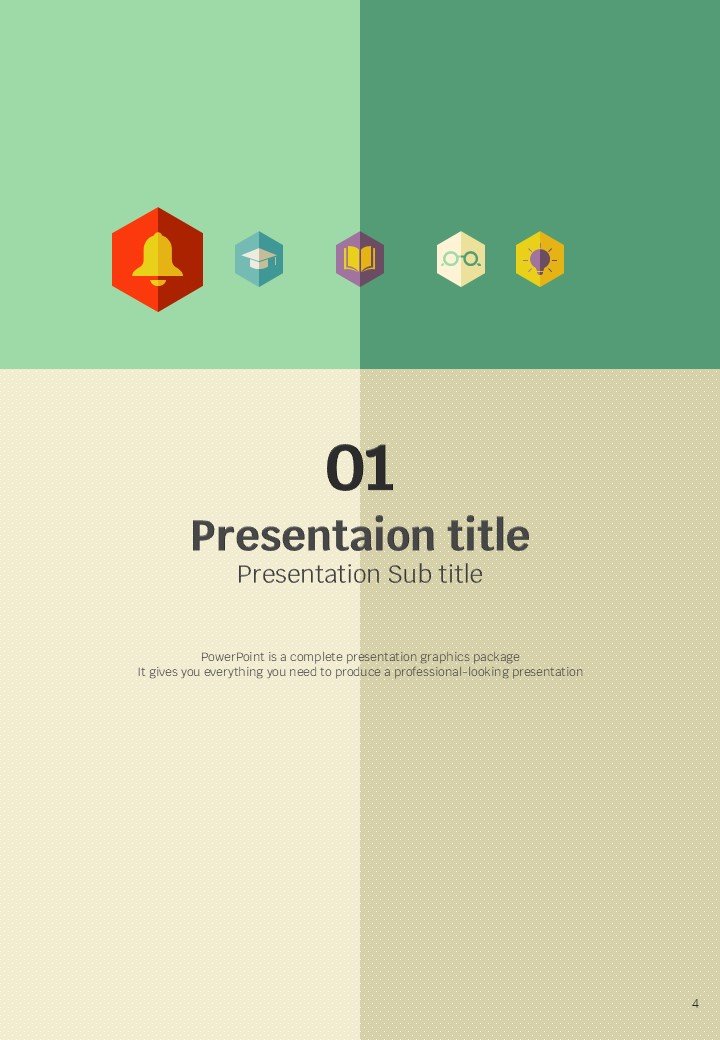 01
Presentaion title
Presentation Sub title

PowerPoint is a complete presentation graphics package
It gives you everything you need to produce a professional-looking presentation

4